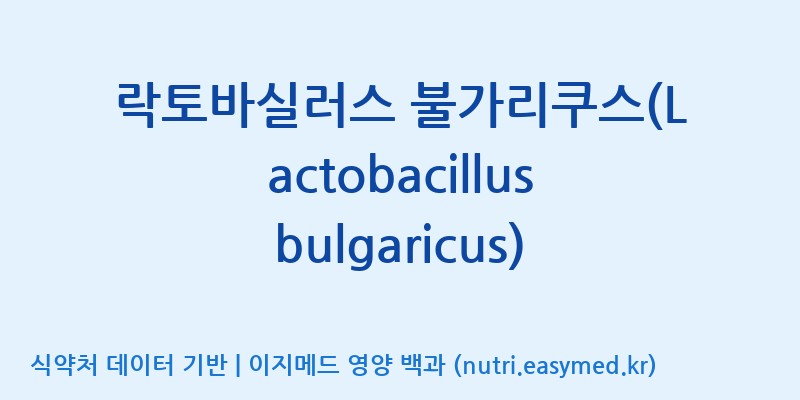 락토바실러스 불가리쿠스(Lactobacillus bulgaricus)

식약처 데이터 기반 | 이지메드 영양 백과 (nutri.easymed.kr)